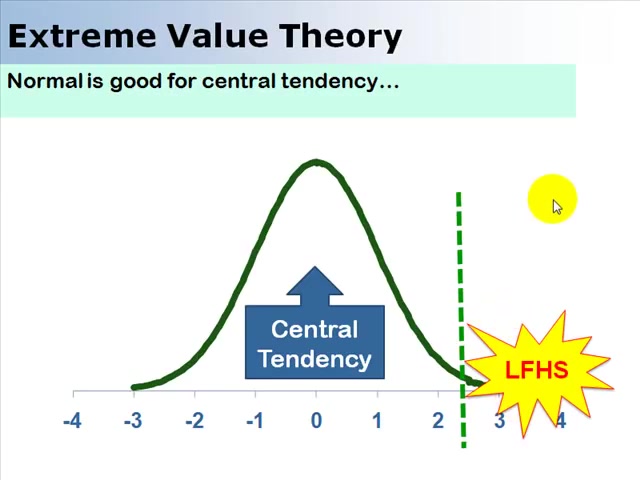 Extreme Value Theory

Normal is good for central tendency…

Central Tendency

LFHS

-4 -3 -2 -1 0 1 2 3 4